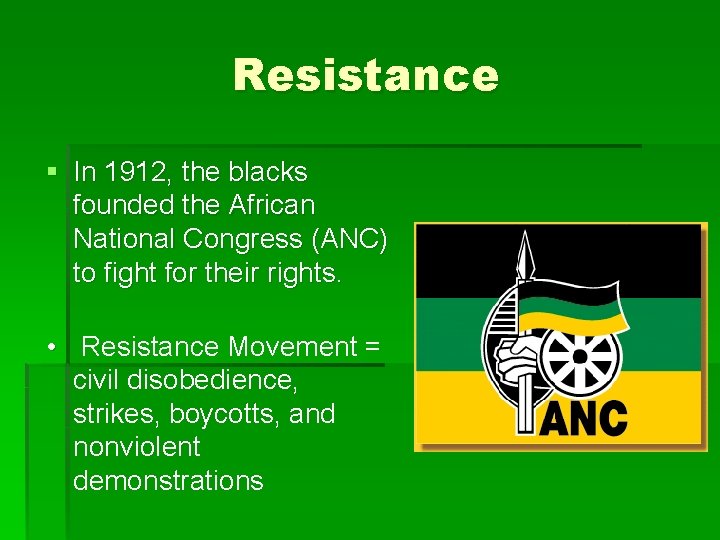 Resistance

▪ In 1912, the blacks founded the African National Congress (ANC) to fight for their rights.

• Resistance Movement = civil disobedience, strikes, boycotts, and nonviolent demonstrations

ANC